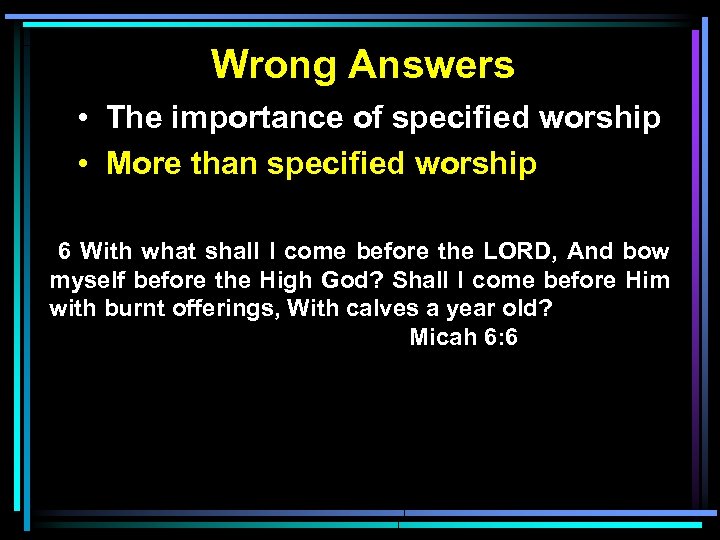 Wrong Answers

• The importance of specified worship
• More than specified worship

6 With what shall I come before the LORD, And bow myself before the High God? Shall I come before Him with burnt offerings, With calves a year old?
Micah 6:6